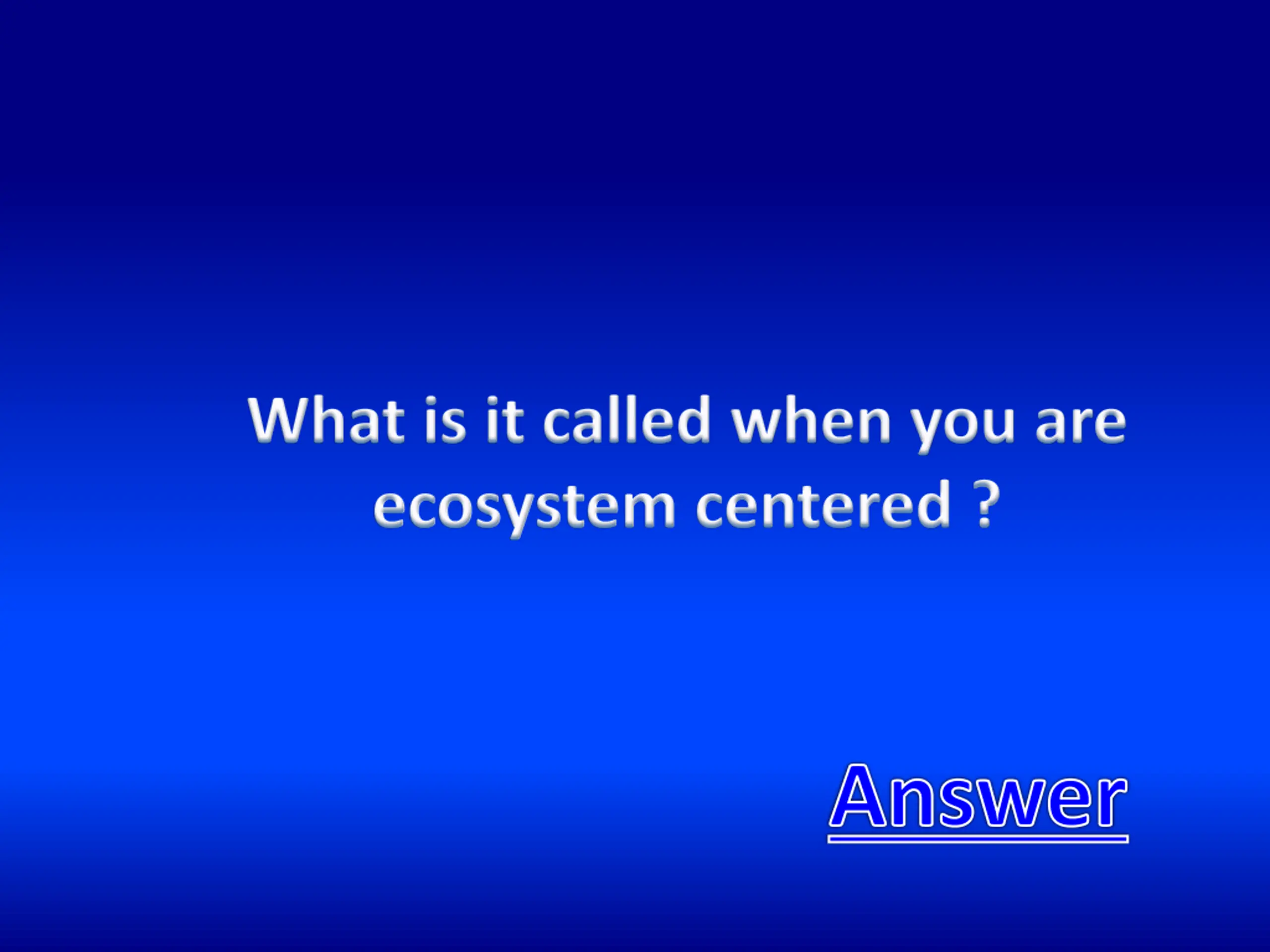 What is it called when you are ecosystem centered ?

Answer